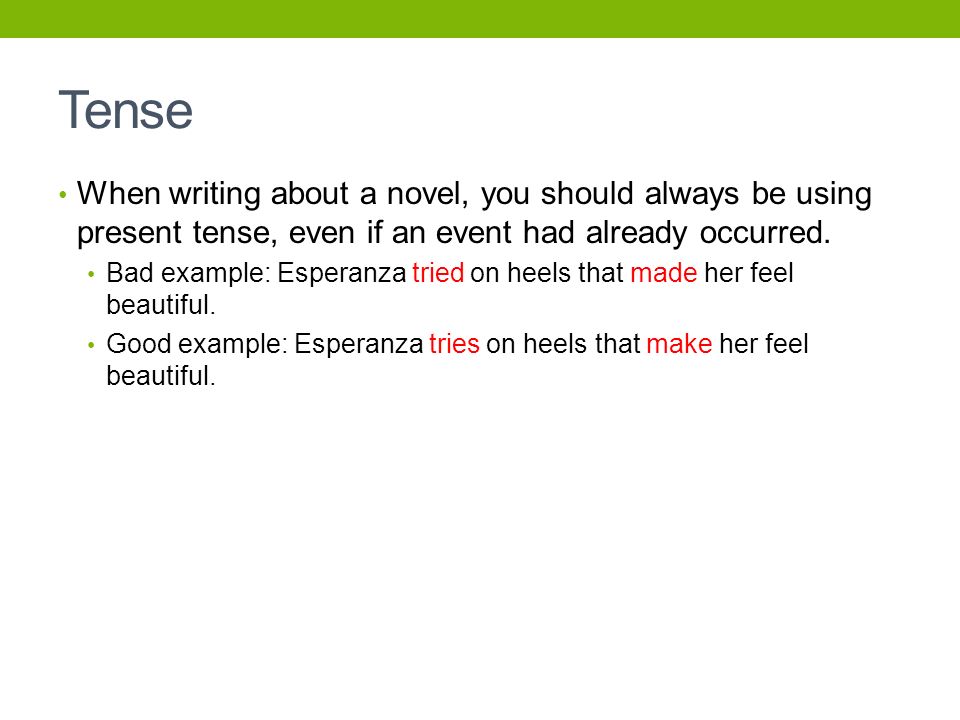 Tense

• When writing about a novel, you should always be using present tense, even if an event had already occurred.
  • Bad example: Esperanza tried on heels that made her feel beautiful.
  • Good example: Esperanza tries on heels that make her feel beautiful.